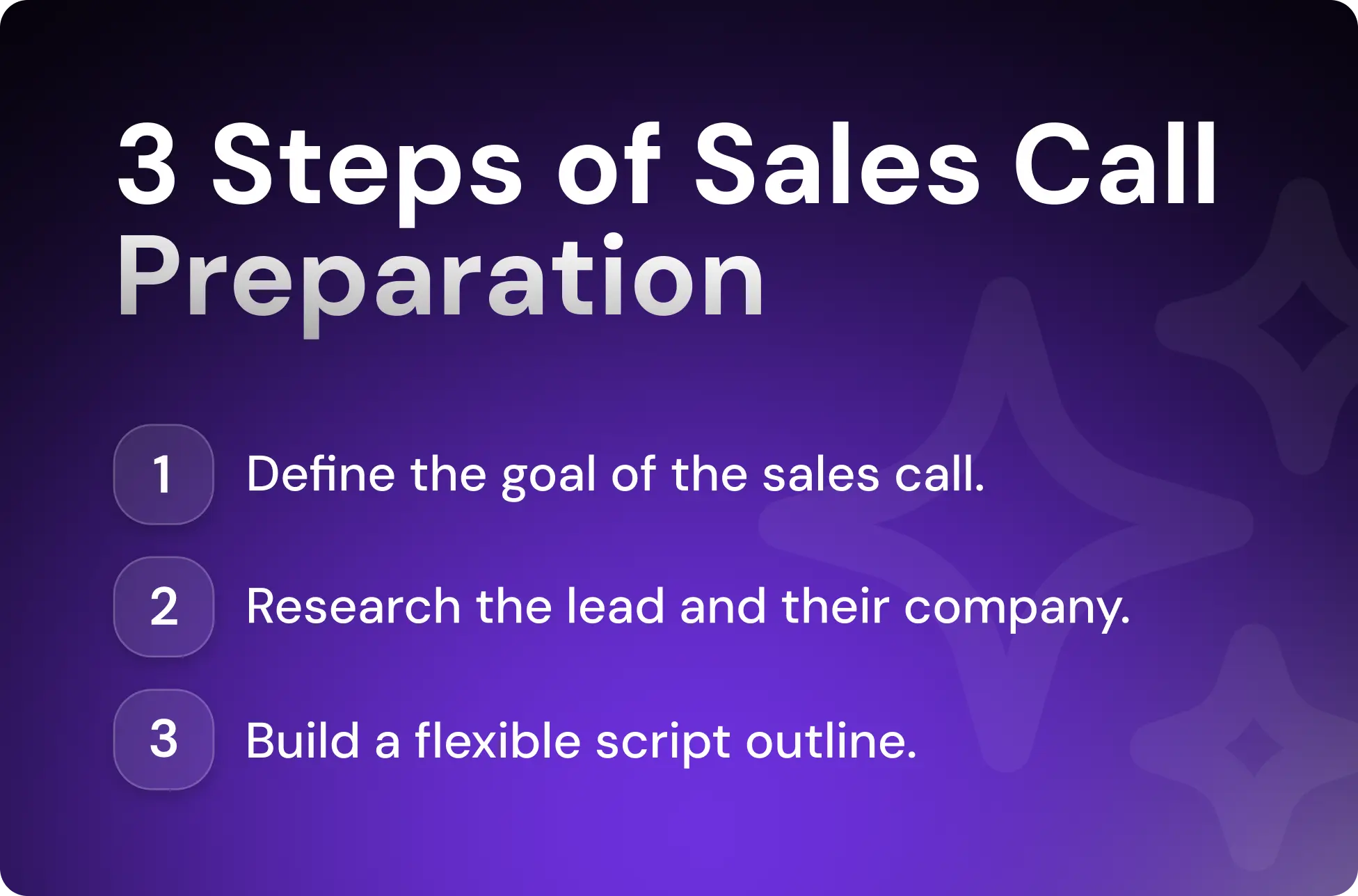 3 Steps of Sales Call Preparation

1 Define the goal of the sales call.

2 Research the lead and their company.

3 Build a flexible script outline.